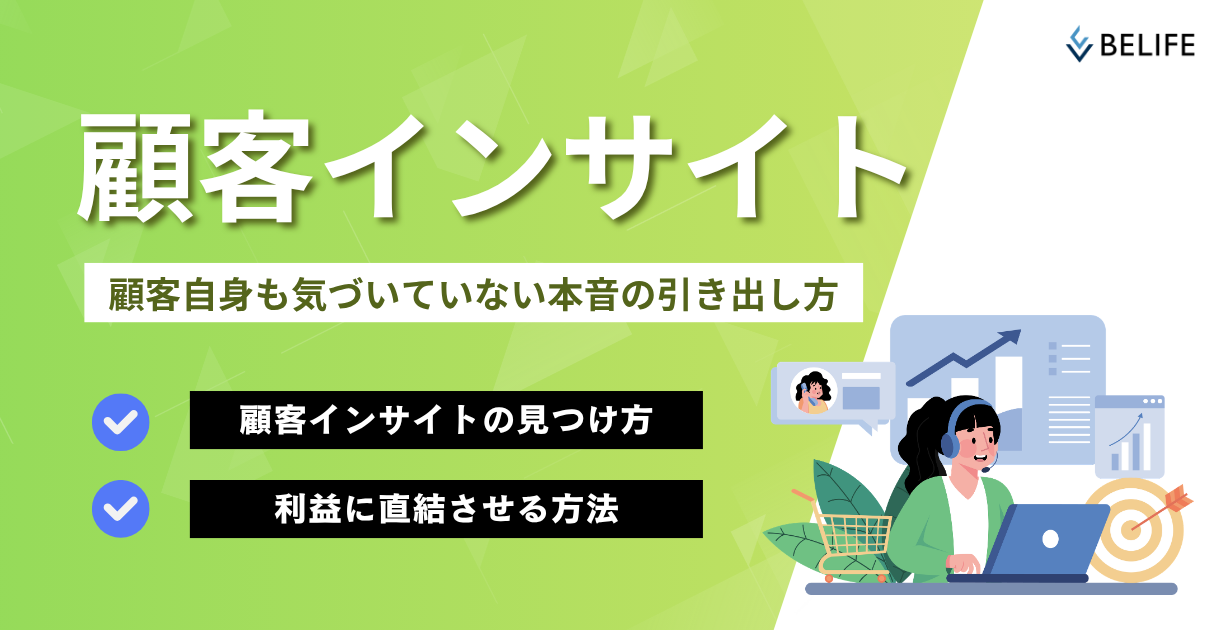 BELIFE

顧客インサイト

顧客自身も気づいていない本音の引き出し方

顧客インサイトの見つけ方

利益に直結させる方法